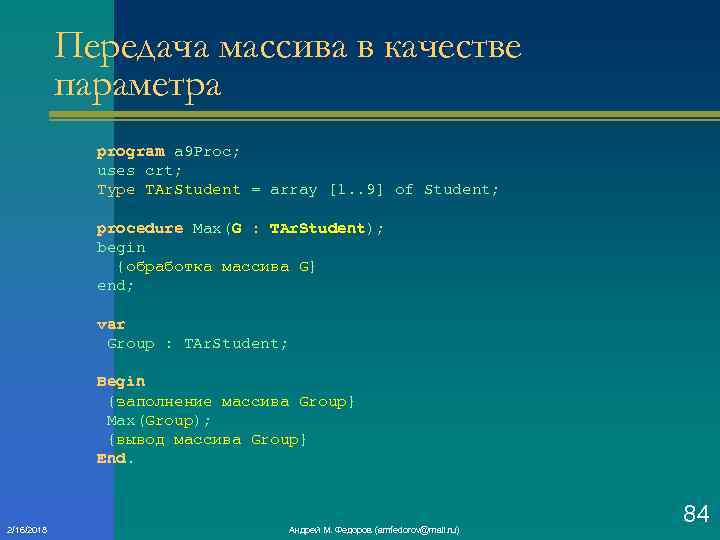 Передача массива в качестве параметра

program a9Proc;
uses crt;
Type TArStudent = array [1..9] of Student;

procedure Max(G : TArStudent);
begin
  {обработка массива G}
end;

var
 Group : TArStudent;

Begin
 {заполнение массива Group}
 Max(Group);
 {вывод массива Group}
End.

2/16/2018

Андрей М. Федоров (amfedorov@mail.ru)

84